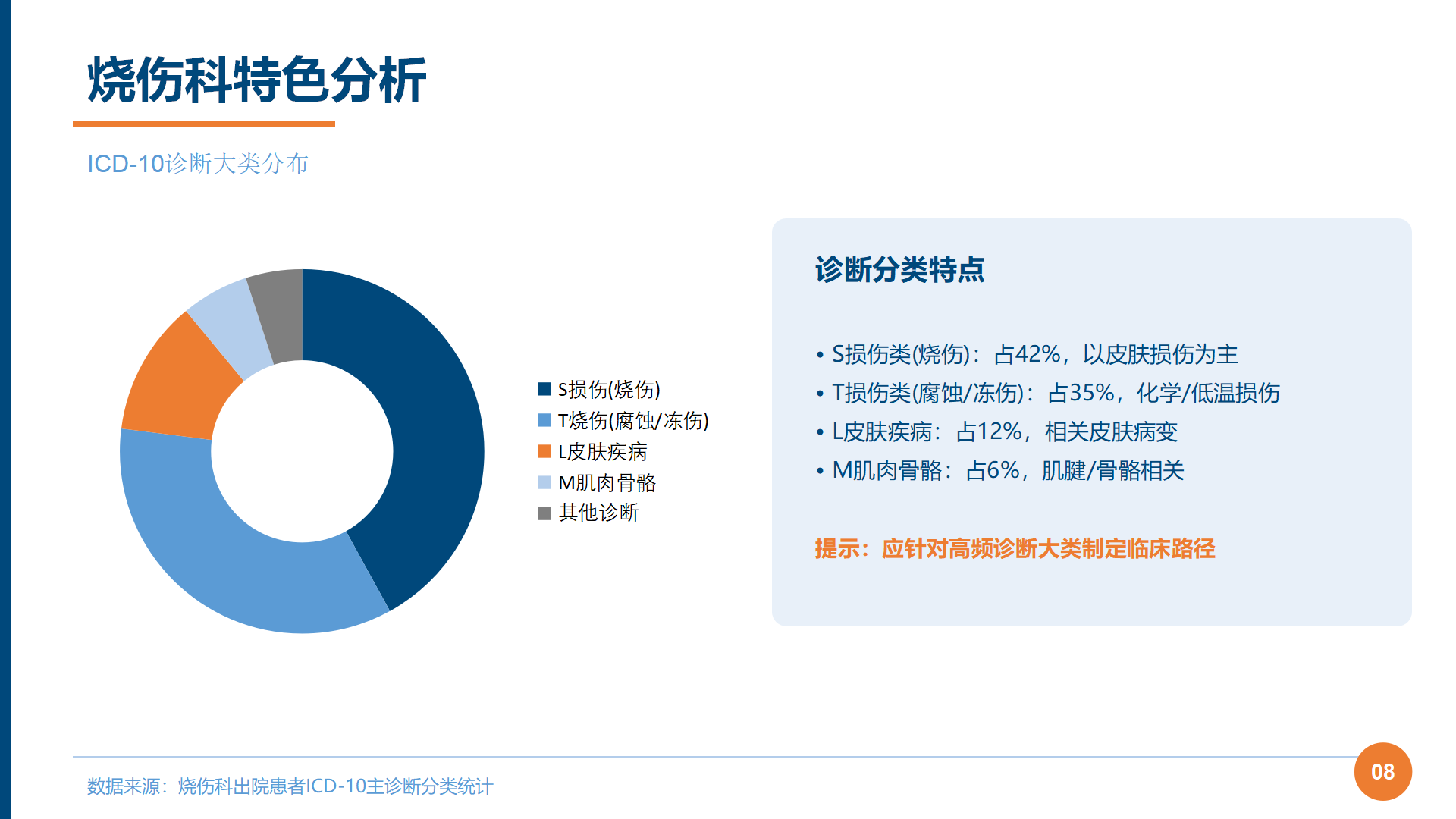 烧伤科特色分析

ICD-10诊断大类分布

S损伤(烧伤)
T烧伤(腐蚀/冻伤)
L皮肤疾病
M肌肉骨骼
其他诊断

诊断分类特点

• S损伤类(烧伤)：占42%，以皮肤损伤为主
• T损伤类(腐蚀/冻伤)：占35%，化学/低温损伤
• L皮肤疾病：占12%，相关皮肤病变
• M肌肉骨骼：占6%，肌腱/骨骼相关

提示：应针对高频诊断大类制定临床路径

数据来源：烧伤科出院患者ICD-10主诊断分类统计

08